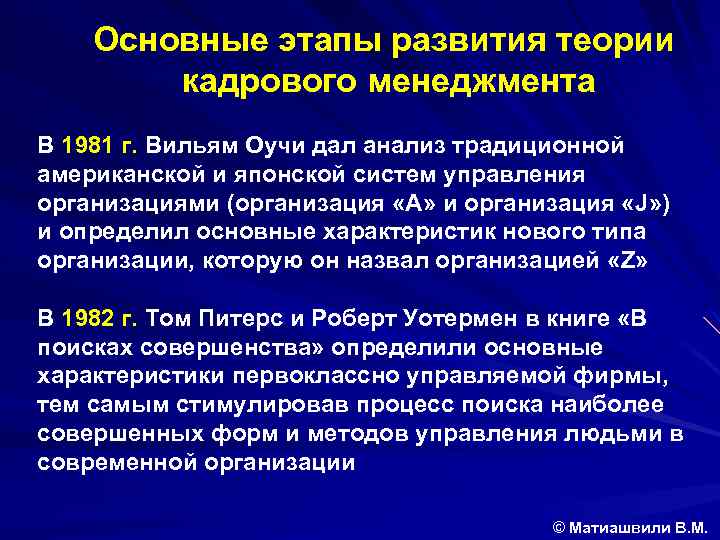 Основные этапы развития теории кадрового менеджмента

В 1981 г. Вильям Оучи дал анализ традиционной американской и японской систем управления организациями (организация «А» и организация «J») и определил основные характеристик нового типа организации, которую он назвал организацией «Z»

В 1982 г. Том Питерс и Роберт Уотермен в книге «В поисках совершенства» определили основные характеристики первоклассно управляемой фирмы, тем самым стимулировав процесс поиска наиболее совершенных форм и методов управления людьми в современной организации

© Матиашвили В.М.